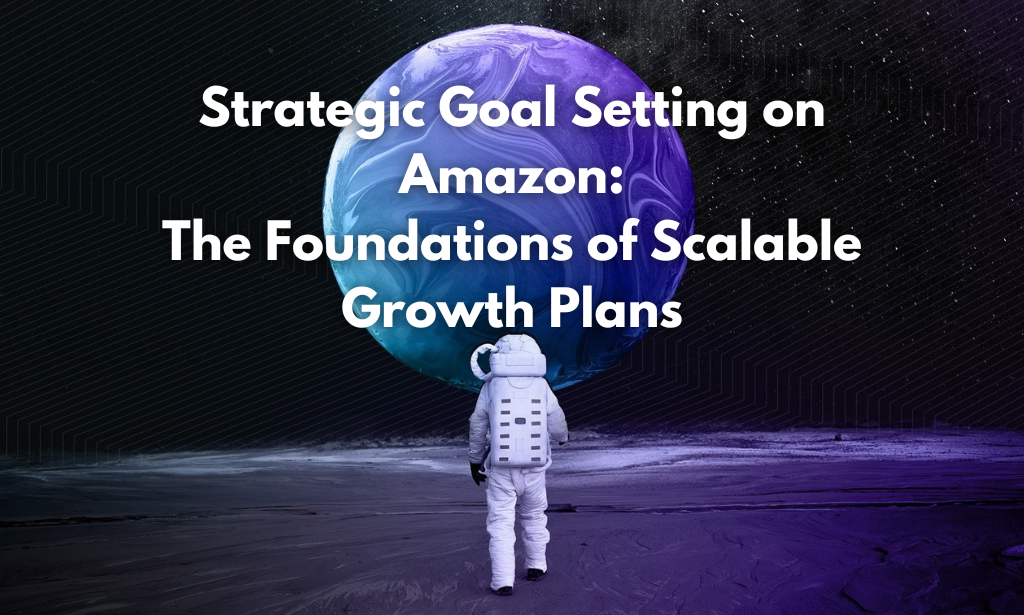 Strategic Goal Setting on Amazon:
The Foundations of Scalable Growth Plans